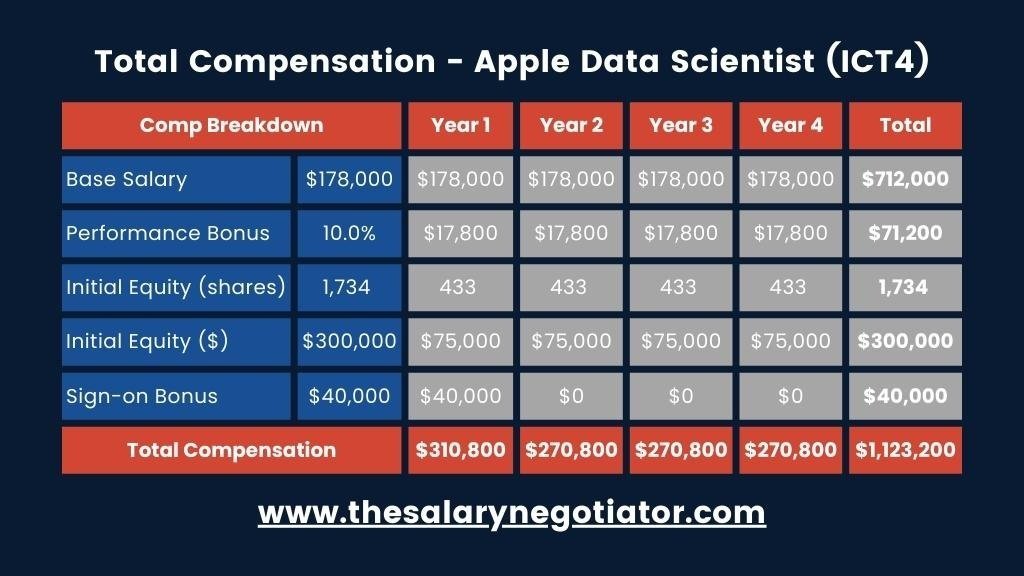 Total Compensation - Apple Data Scientist (ICT4)

| Comp Breakdown | | Year 1 | Year 2 | Year 3 | Year 4 | Total |
|---|---|---|---|---|---|---|
| Base Salary | \$178,000 | \$178,000 | \$178,000 | \$178,000 | \$178,000 | \$712,000 |
| Performance Bonus | 10.0% | \$17,800 | \$17,800 | \$17,800 | \$17,800 | \$71,200 |
| Initial Equity (shares) | 1,734 | 433 | 433 | 433 | 433 | 1,734 |
| Initial Equity (\$) | \$300,000 | \$75,000 | \$75,000 | \$75,000 | \$75,000 | \$300,000 |
| Sign-on Bonus | \$40,000 | \$40,000 | \$0 | \$0 | \$0 | \$40,000 |
| Total Compensation | | \$310,800 | \$270,800 | \$270,800 | \$270,800 | \$1,123,200 |

www.thesalarynegotiator.com